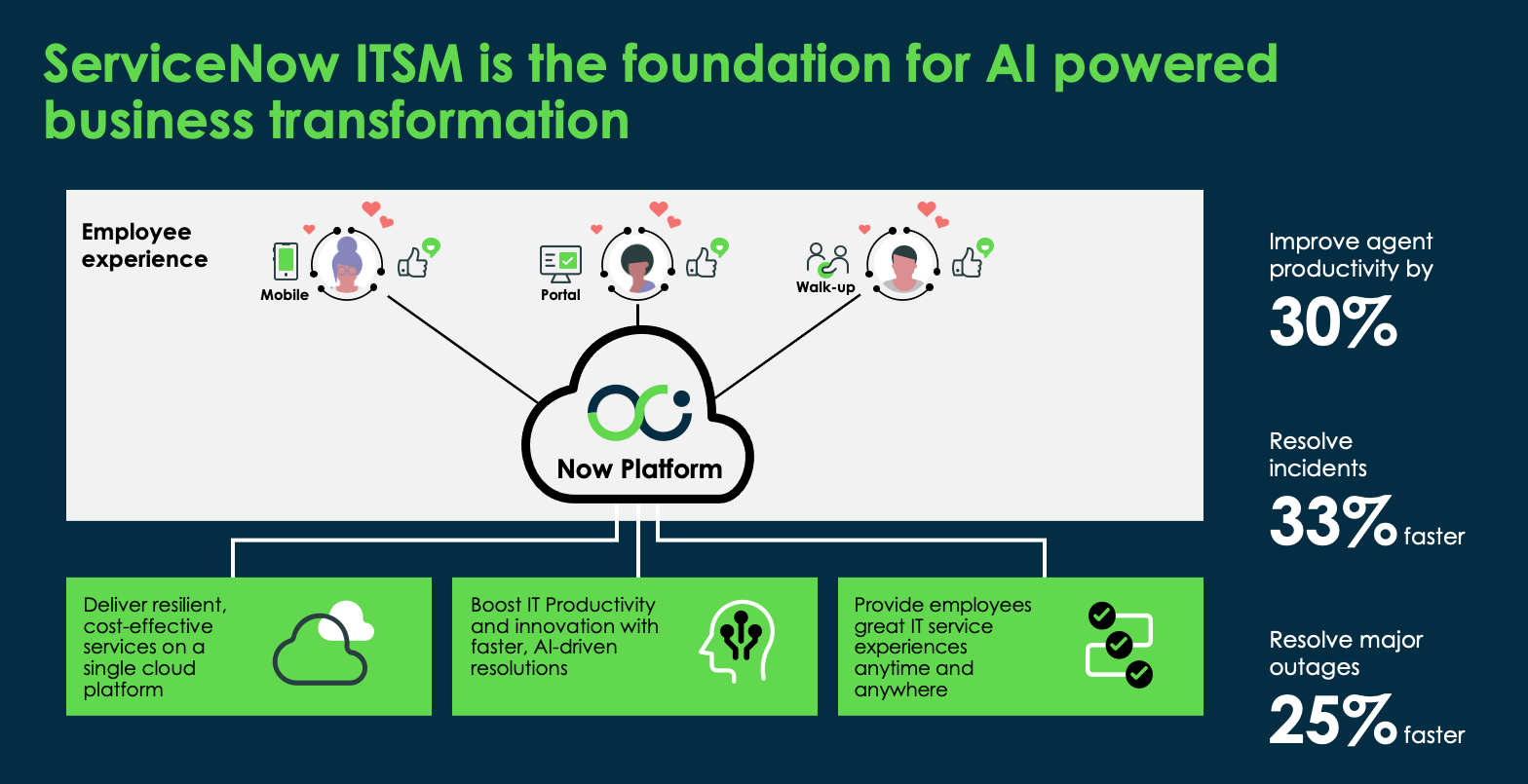 ServiceNow ITSM is the foundation for AI powered business transformation

Employee experience

Mobile

Portal

Walk-up

Now Platform

Deliver resilient, cost-effective services on a single cloud platform

Boost IT Productivity and innovation with faster, AI-driven resolutions

Provide employees great IT service experiences anytime and anywhere

Improve agent productivity by
30%

Resolve incidents
33% faster

Resolve major outages
25% faster